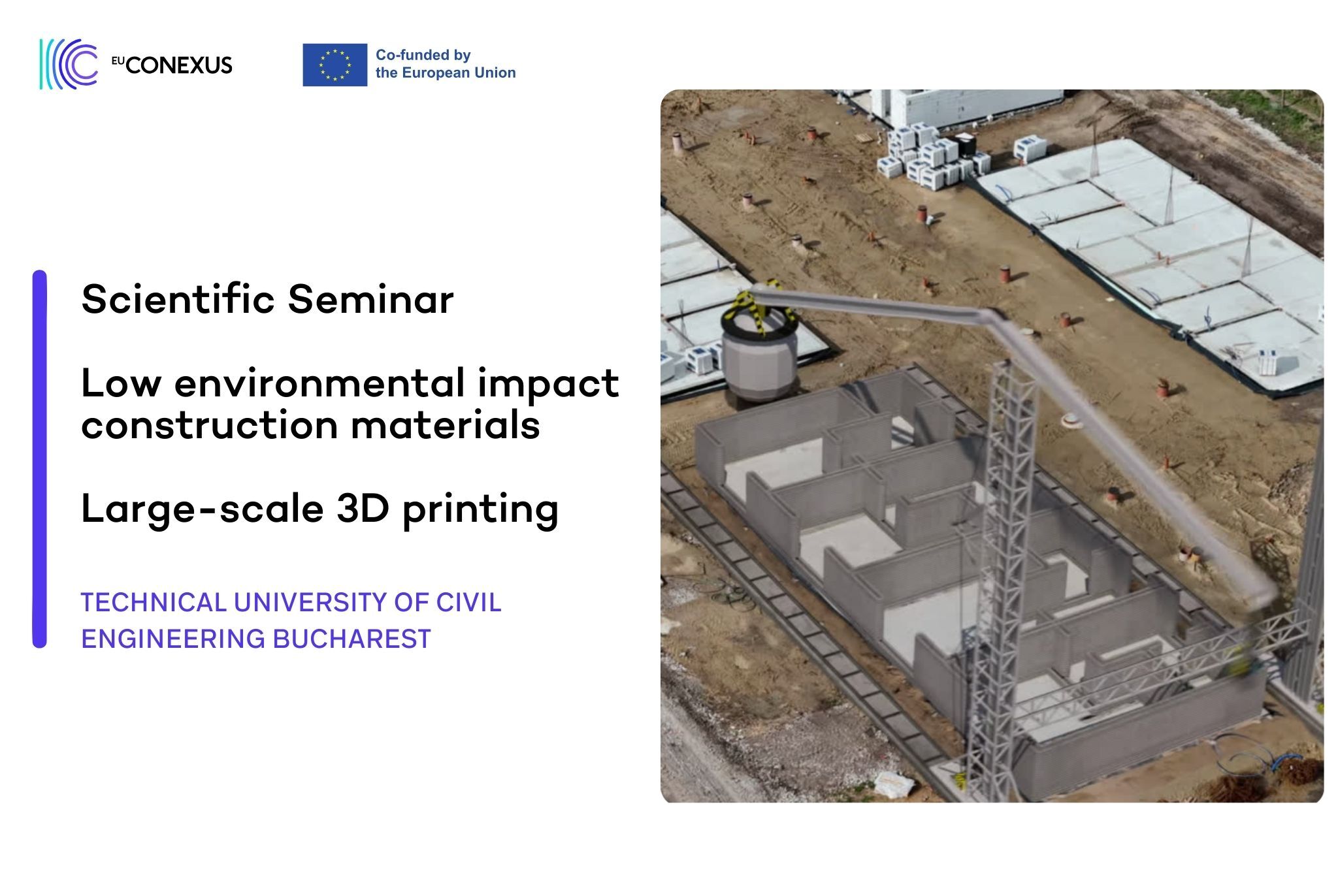 EUCONEXUS

Co-funded by the European Union

Scientific Seminar

Low environmental impact construction materials

Large-scale 3D printing

TECHNICAL UNIVERSITY OF CIVIL ENGINEERING BUCHAREST